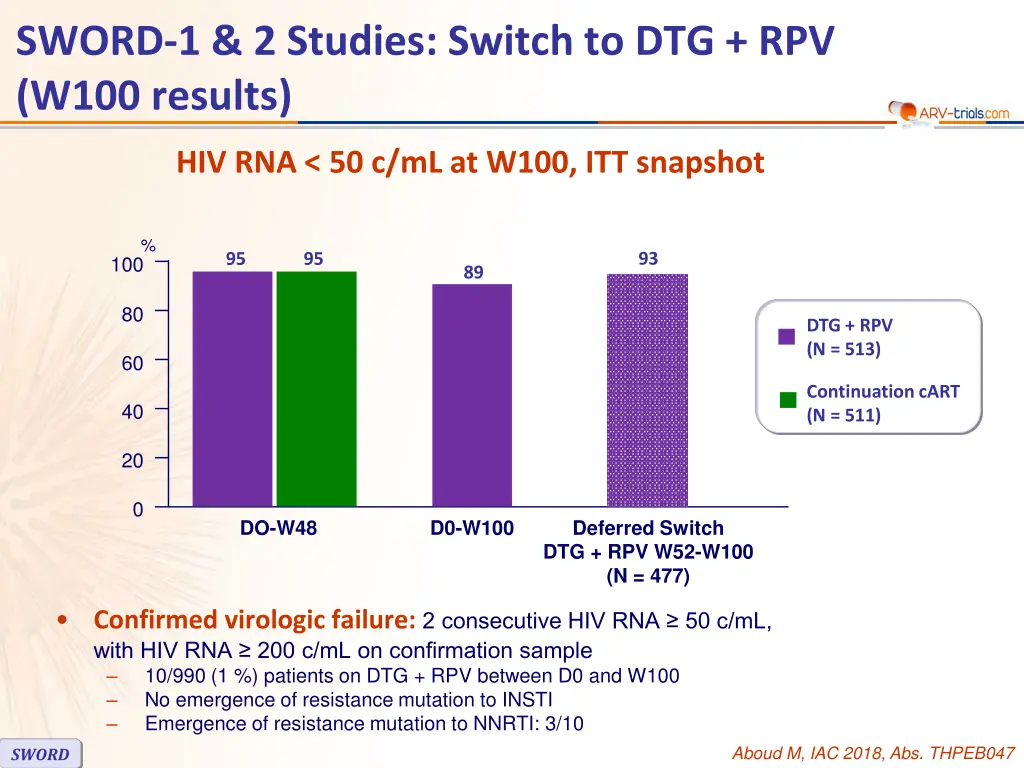 SWORD-1 & 2 Studies: Switch to DTG + RPV (W100 results)

ARV-trials.com

HIV RNA < 50 c/mL at W100, ITT snapshot

%

100

80

60

40

20

0

95

95

89

93

DO-W48

D0-W100

Deferred Switch DTG + RPV W52-W100 (N = 477)

DTG + RPV (N = 513)

Continuation cART (N = 511)

• Confirmed virologic failure: 2 consecutive HIV RNA ≥ 50 c/mL, with HIV RNA ≥ 200 c/mL on confirmation sample
– 10/990 (1 %) patients on DTG + RPV between D0 and W100
– No emergence of resistance mutation to INSTI
– Emergence of resistance mutation to NNRTI: 3/10

SWORD

Aboud M, IAC 2018, Abs. THPEB047